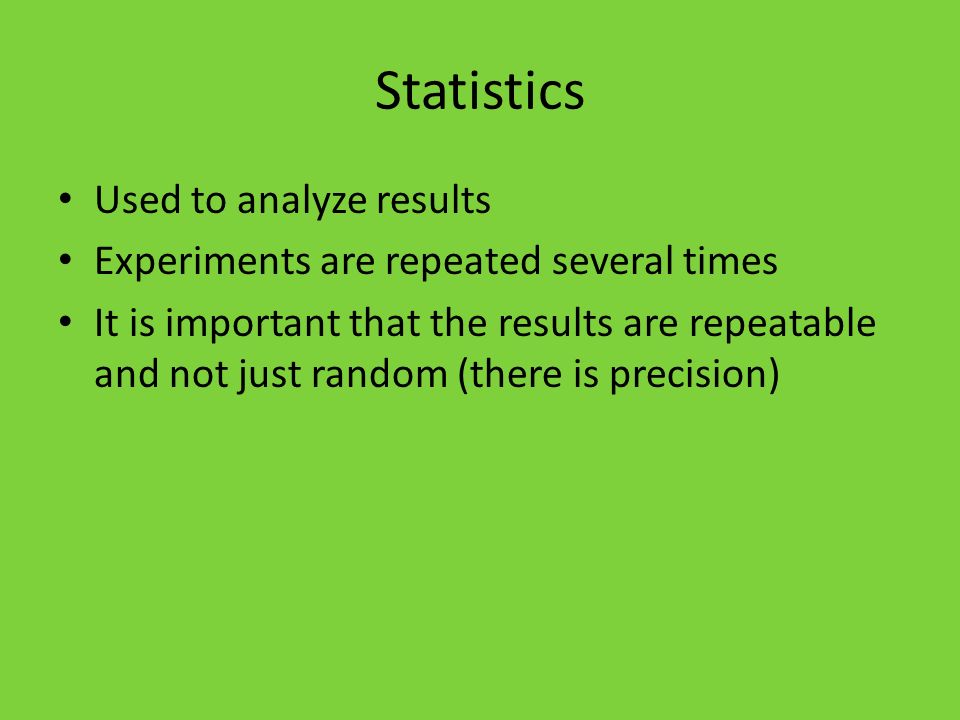 Statistics

• Used to analyze results
• Experiments are repeated several times
• It is important that the results are repeatable and not just random (there is precision)